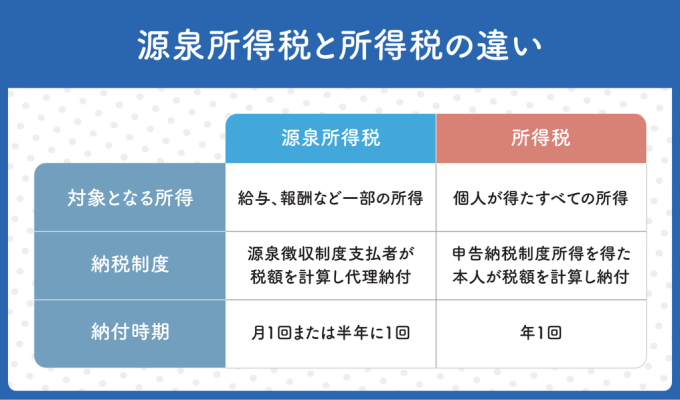 源泉所得税と所得税の違い

| | 源泉所得税 | 所得税 |
|---|---|---|
| 対象となる所得 | 給与、報酬など一部の所得 | 個人が得たすべての所得 |
| 納税制度 | 源泉徴収制度支払者が税額を計算し代理納付 | 申告納税制度所得を得た本人が税額を計算し納付 |
| 納付時期 | 月1回または半年に1回 | 年1回 |